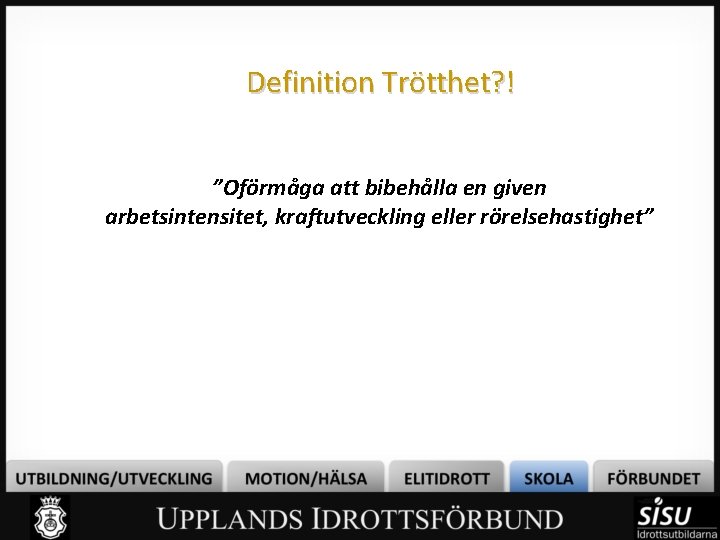 Definition Trötthet?!

”Oförmåga att bibehålla en given arbetsintensitet, kraftutveckling eller rörelsehastighet”

UTBILDNING/UTVECKLING
MOTION/HÄLSA
ELITIDROTT
SKOLA
FÖRBUNDET

UPPLANDS IDROTTSFÖRBUND

SISU Idrottsutbildarna